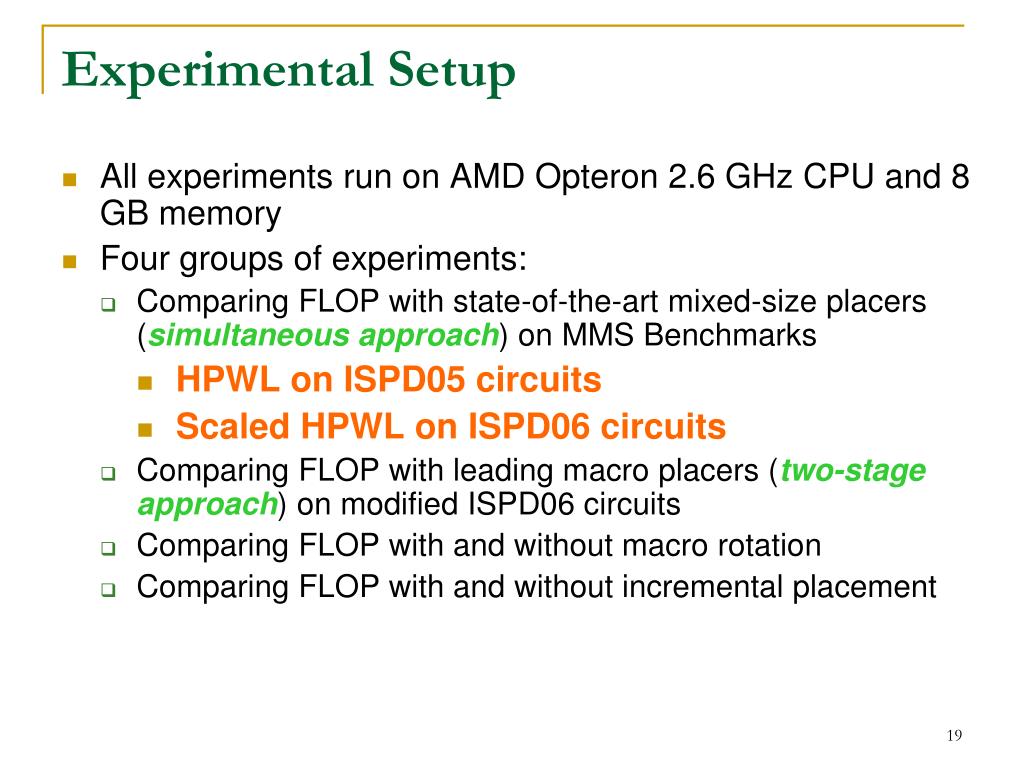 Experimental Setup

All experiments run on AMD Opteron 2.6 GHz CPU and 8 GB memory

Four groups of experiments:

Comparing FLOP with state-of-the-art mixed-size placers (simultaneous approach) on MMS Benchmarks

HPWL on ISPD05 circuits

Scaled HPWL on ISPD06 circuits

Comparing FLOP with leading macro placers (two-stage approach) on modified ISPD06 circuits

Comparing FLOP with and without macro rotation

Comparing FLOP with and without incremental placement

19